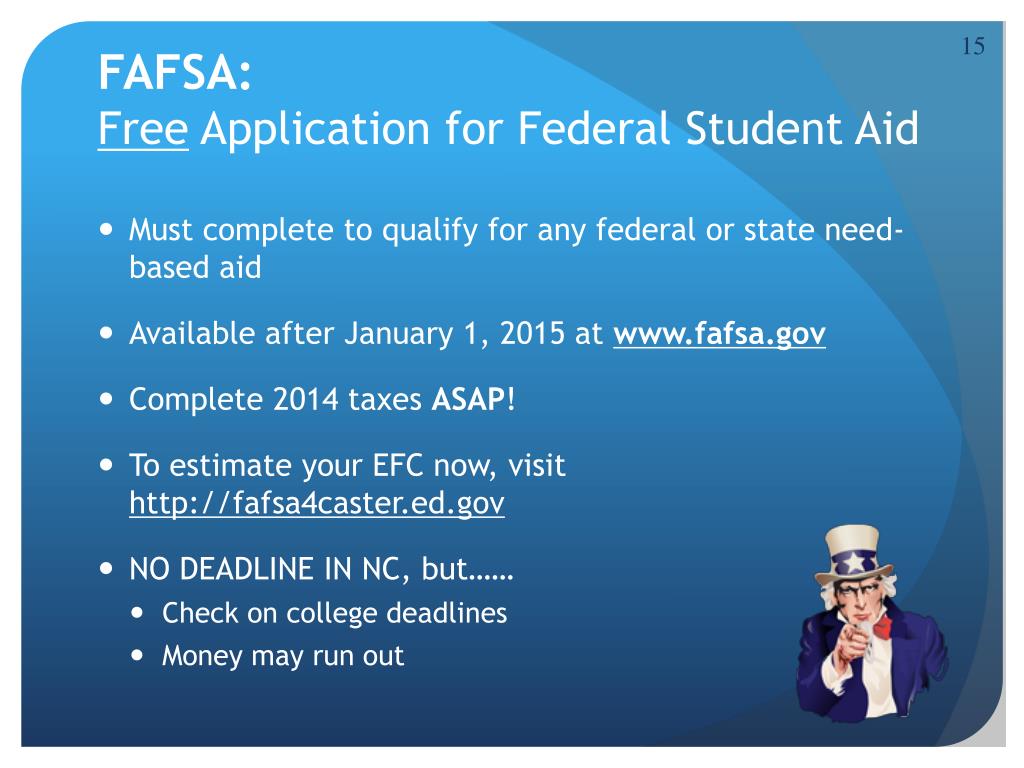 15

FAFSA:
Free Application for Federal Student Aid

- Must complete to qualify for any federal or state need-based aid
- Available after January 1, 2015 at www.fafsa.gov
- Complete 2014 taxes ASAP!
- To estimate your EFC now, visit http://fafsa4caster.ed.gov
- NO DEADLINE IN NC, but……
  - Check on college deadlines
  - Money may run out